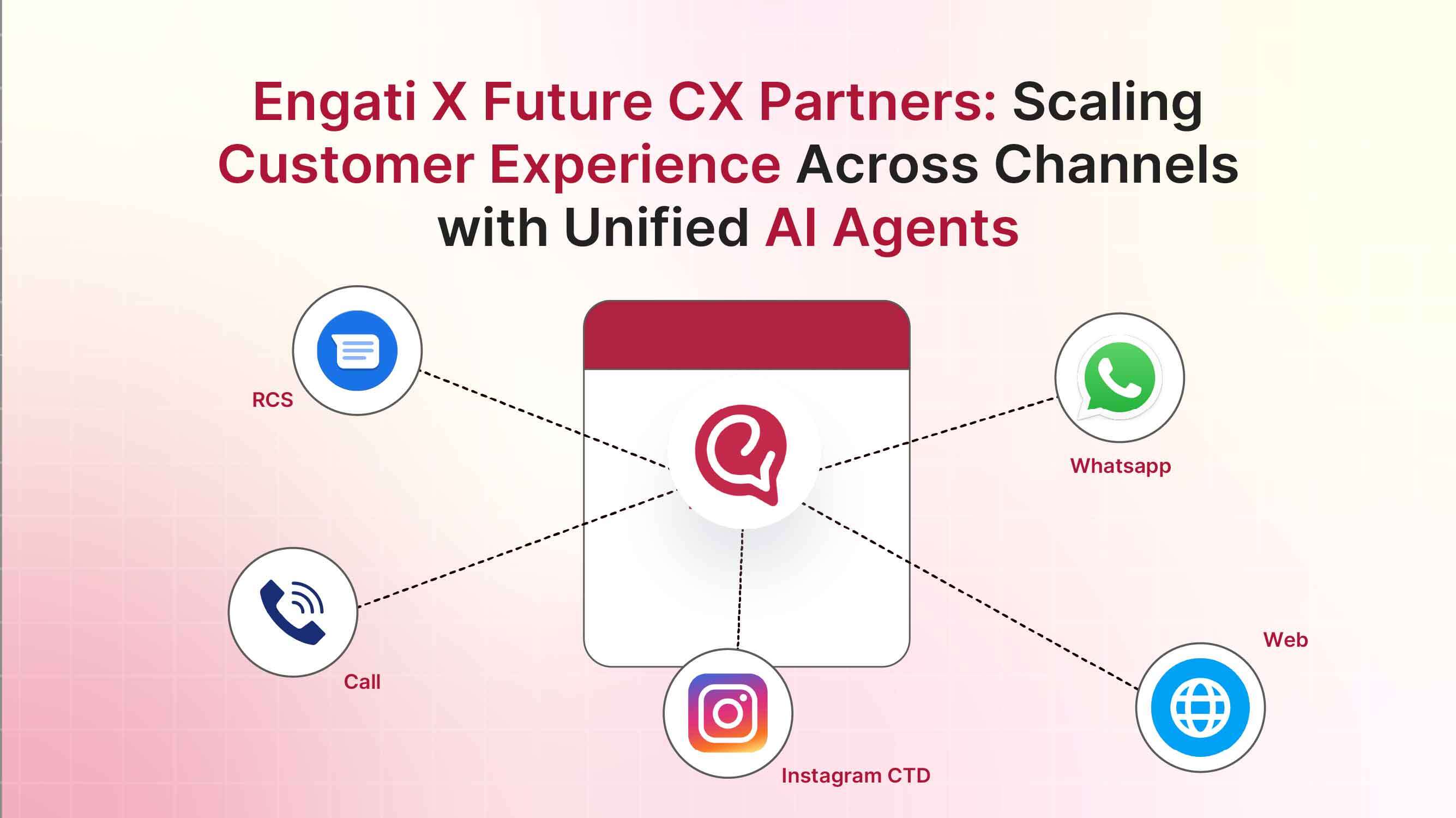 Engati X Future CX Partners: Scaling Customer Experience Across Channels with Unified AI Agents

RCS

Whatsapp

Call

Web

Instagram CTD